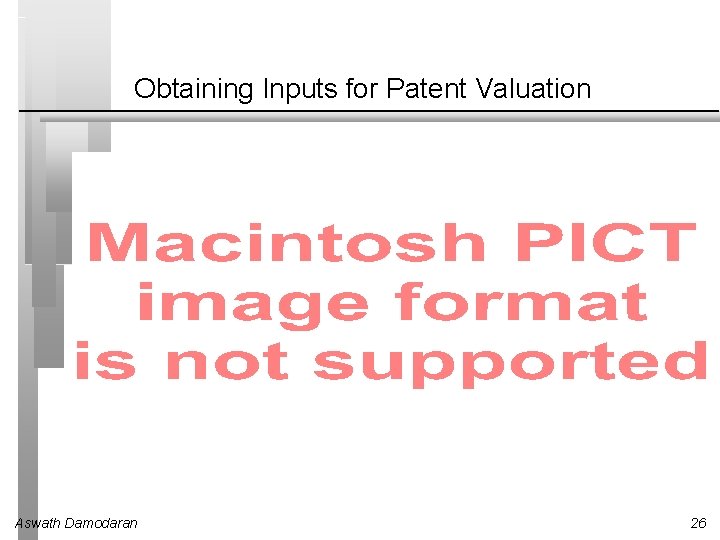 Obtaining Inputs for Patent Valuation

Macintosh PICT image format is not supported

Aswath Damodaran

26